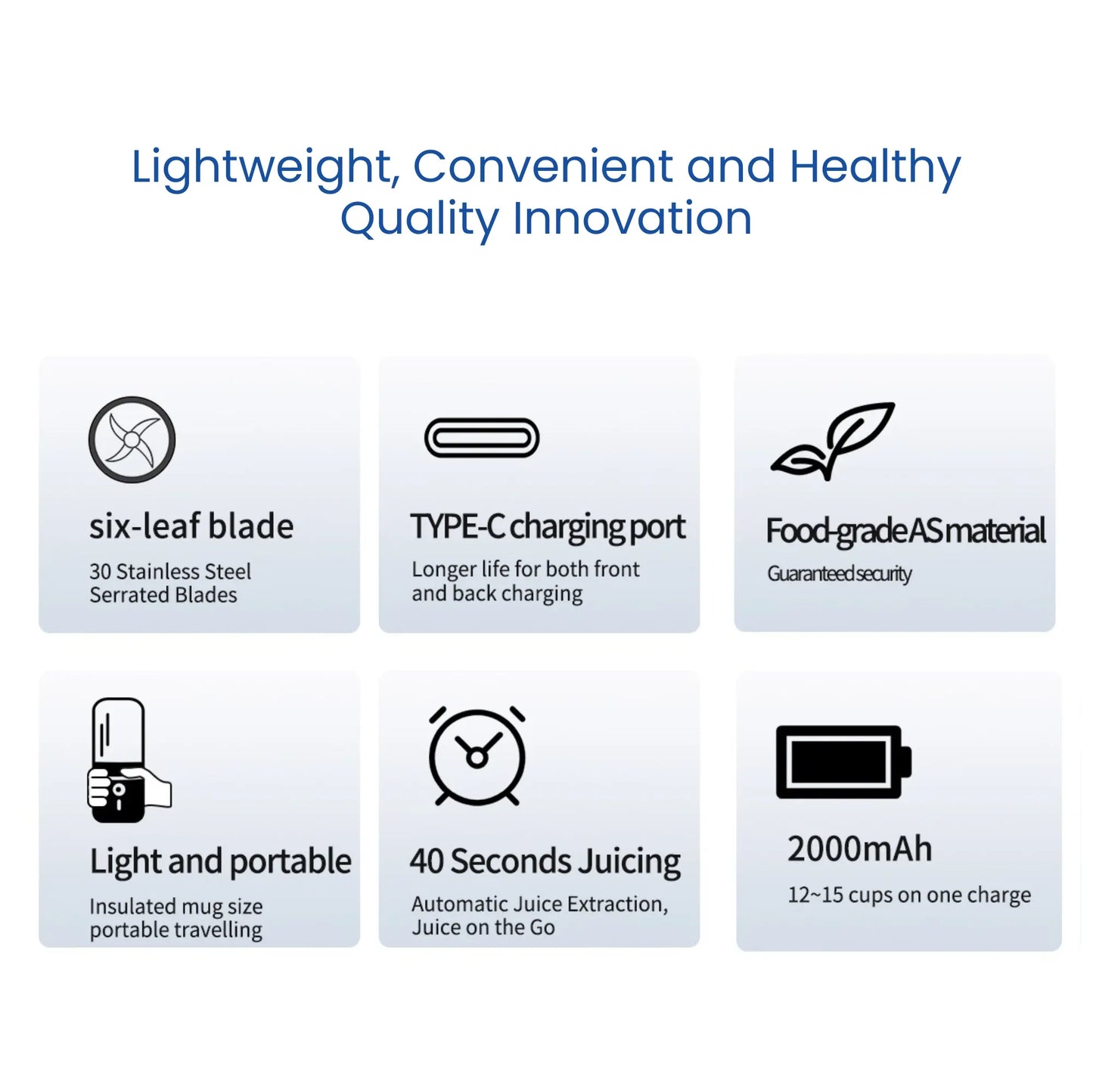 Lightweight, Convenient and Healthy
Quality Innovation

six-leaf blade

30 Stainless Steel Serrated Blades

TYPE-C charging port

Longer life for both front and back charging

Food-grade AS material

Guaranteed security

Light and portable

Insulated mug size portable travelling

40 Seconds Juicing

Automatic Juice Extraction, Juice on the Go

2000mAh

12~15 cups on one charge